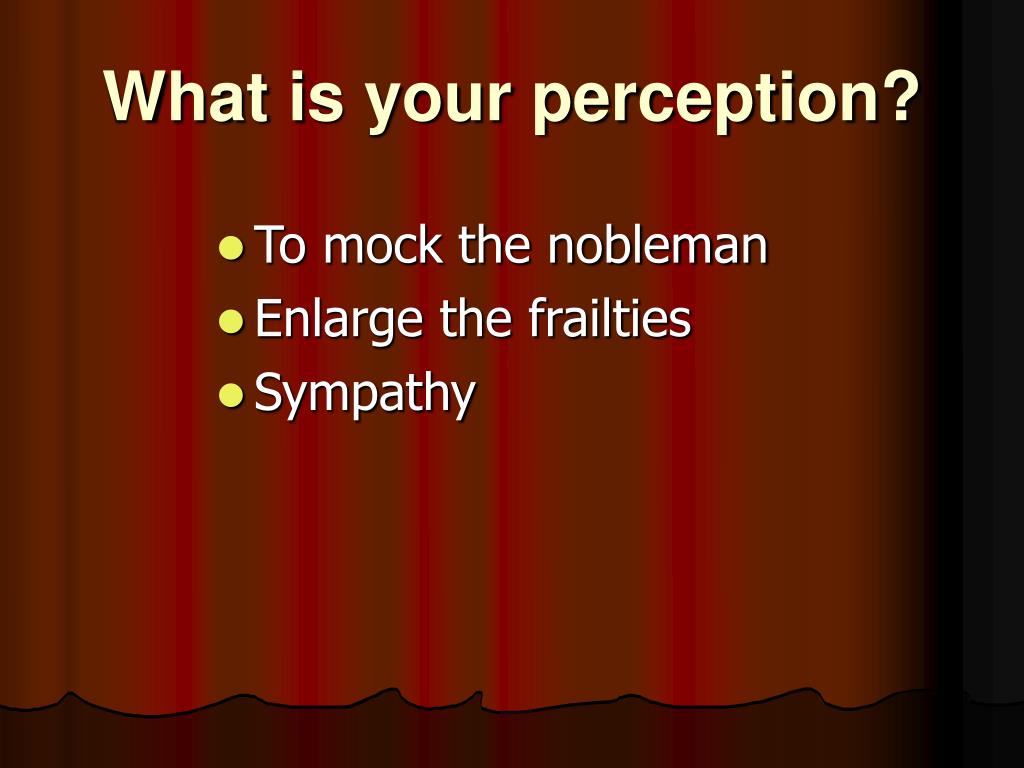 What is your perception?

- To mock the nobleman
- Enlarge the frailties
- Sympathy